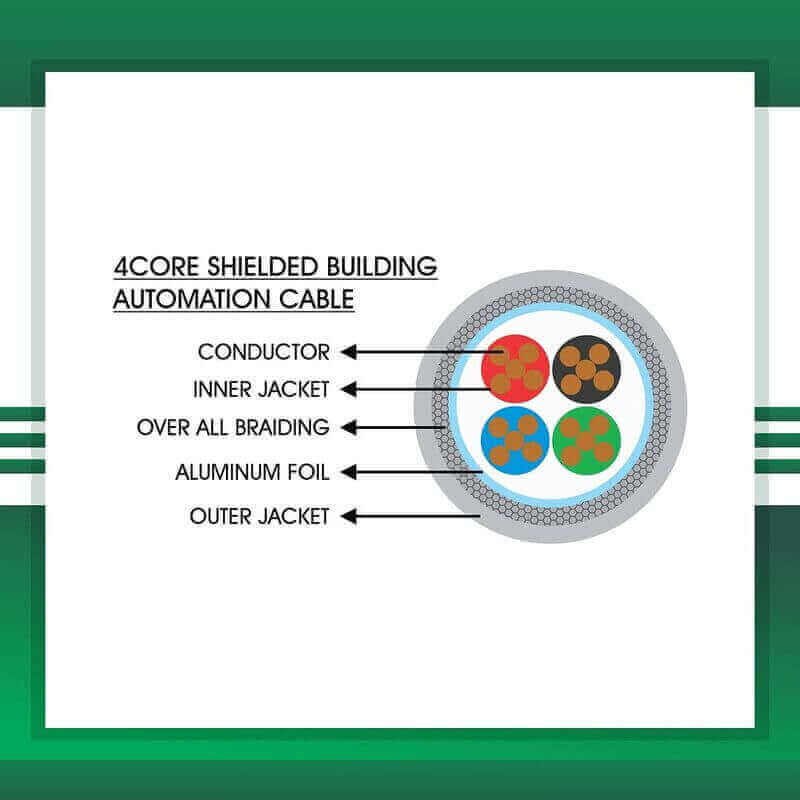 4CORE SHIELDED BUILDING AUTOMATION CABLE

CONDUCTOR

INNER JACKET

OVER ALL BRAIDING

ALUMINUM FOIL

OUTER JACKET